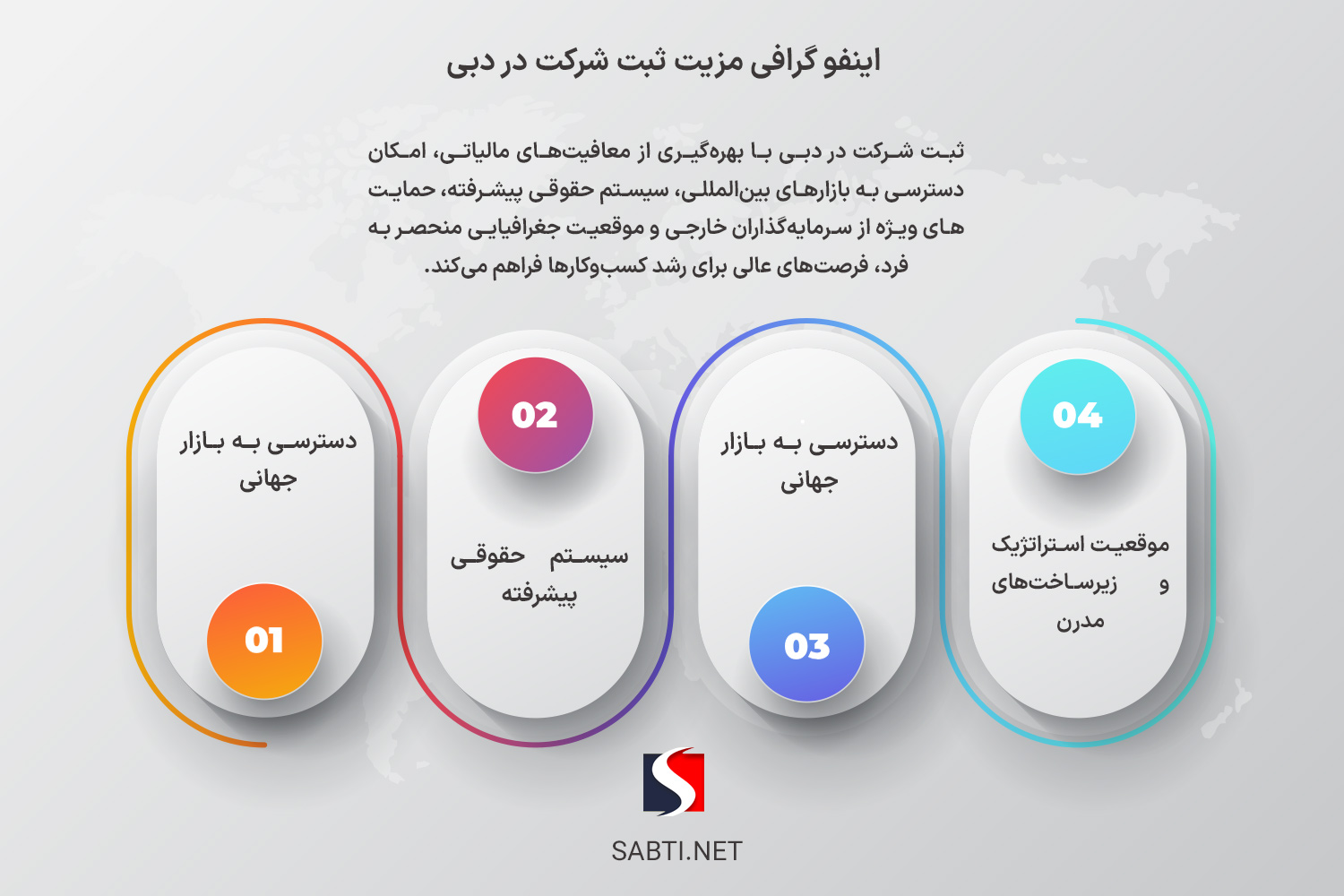 اینفو گرافی مزیت ثبت شرکت در دبی

ثبت شرکت در دبی با بهره‌گیری از معافیت‌های مالیاتی، امکان دسترسی به بازارهای بین‌المللی، سیستم حقوقی پیشرفته، حمایت های ویژه از سرمایه‌گذاران خارجی و موقعیت جغرافیایی منحصر به فرد، فرصت‌های عالی برای رشد کسب‌وکارها فراهم می‌کند.

دسترسی به بازار جهانی

01

02

سیستم حقوقی پیشرفته

دسترسی به بازار جهانی

03

04

موقعیت استراتژیک و زیرساخت‌های مدرن

SABTI.NET